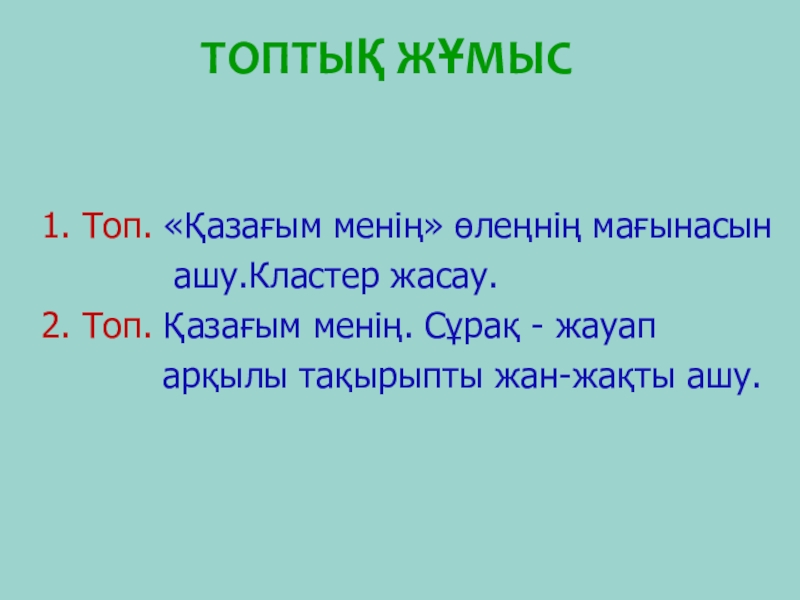 ТОПТЫҚ ЖҰМЫС

1. Топ. «Қазағым менің» өлеңнің мағынасын ашу.Кластер жасау.

2. Топ. Қазағым менің. Сұрақ - жауап арқылы тақырыпты жан-жақты ашу.